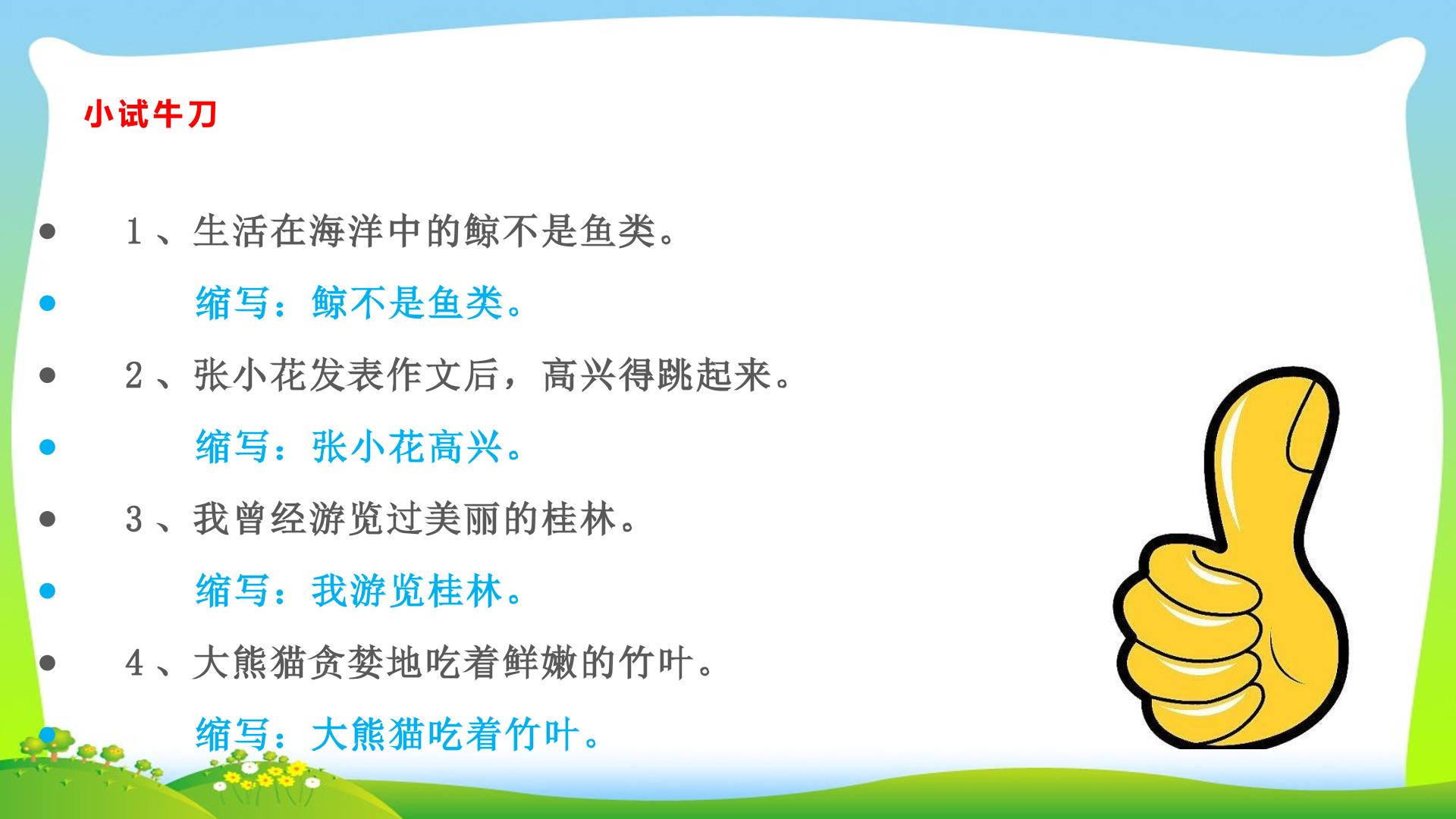 小试牛刀

• 1、生活在海洋中的鲸不是鱼类。

• 缩写：鲸不是鱼类。

• 2、张小花发表作文后，高兴得跳起来。

• 缩写：张小花高兴。

• 3、我曾经游览过美丽的桂林。

• 缩写：我游览桂林。

• 4、大熊猫贪婪地吃着鲜嫩的竹叶。

• 缩写：大熊猫吃着竹叶。